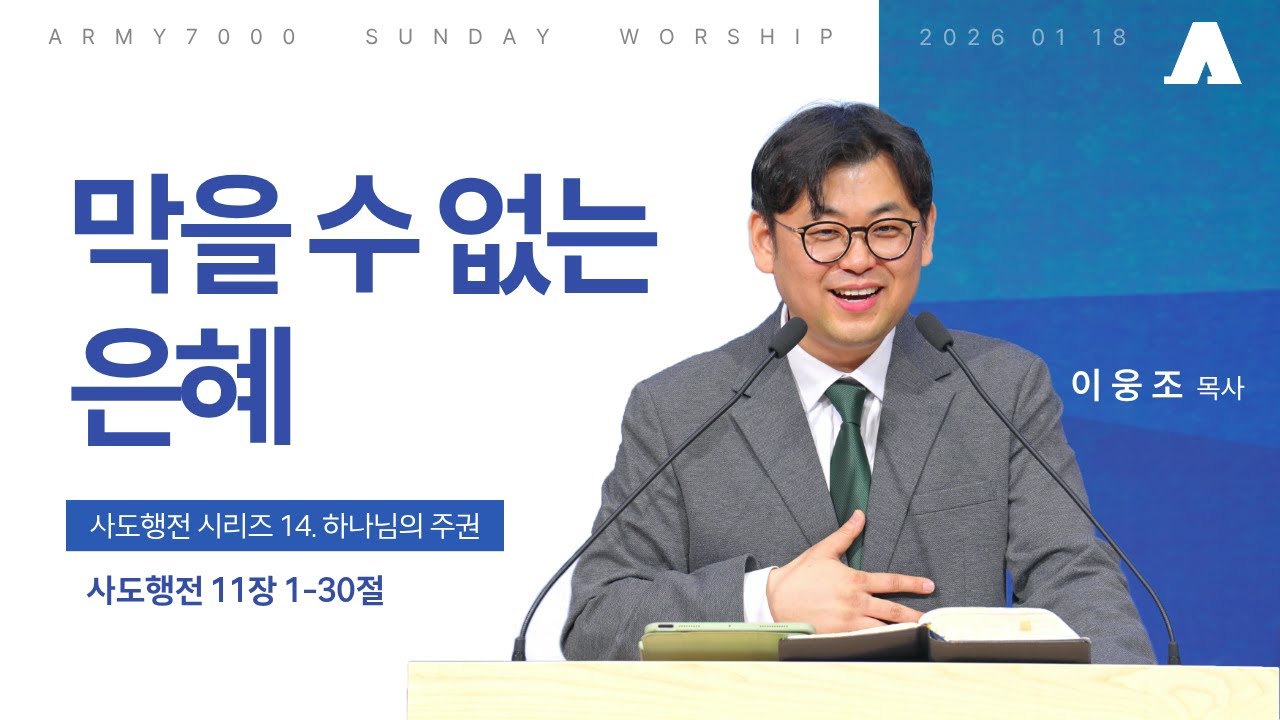 ARMY7000 SUNDAY WORSHIP

2026 01 18

막을 수 없는 은혜

이웅조 목사

사도행전 시리즈 14. 하나님의 주권

사도행전 11장 1-30절